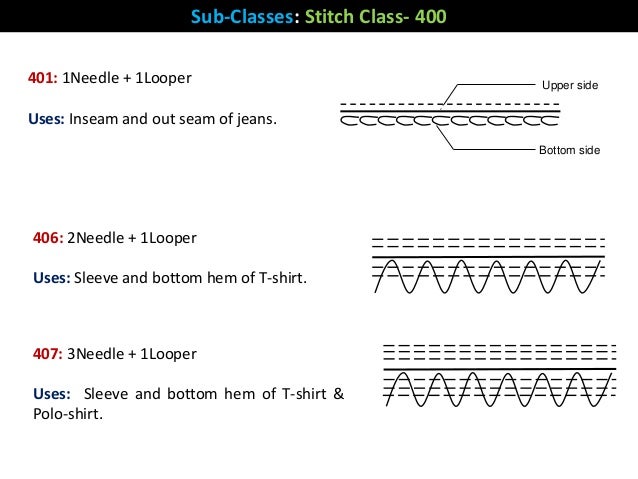 Sub-Classes: Stitch Class- 400

401: 1Needle + 1Looper

Uses: Inseam and out seam of jeans.

Upper side

Bottom side

406: 2Needle + 1Looper

Uses: Sleeve and bottom hem of T-shirt.

407: 3Needle + 1Looper

Uses: Sleeve and bottom hem of T-shirt & Polo-shirt.